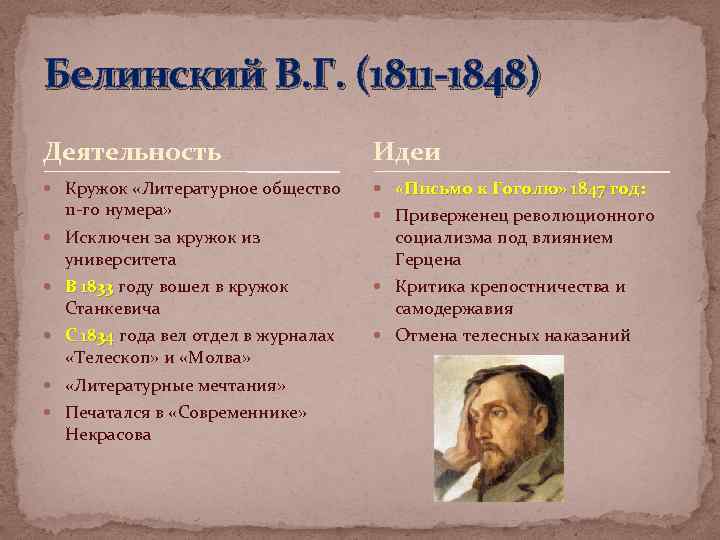 Белинский В.Г. (1811-1848)

Деятельность

Кружок «Литературное общество 11-го нумера»

Исключен за кружок из университета

В 1833 году вошел в кружок Станкевича

С 1834 года вел отдел в журналах «Телескоп» и «Молва»

«Литературные мечтания»

Печатался в «Современнике» Некрасова

Идеи

«Письмо к Гоголю» 1847 год:

Приверженец революционного социализма под влиянием Герцена

Критика крепостничества и самодержавия

Отмена телесных наказаний